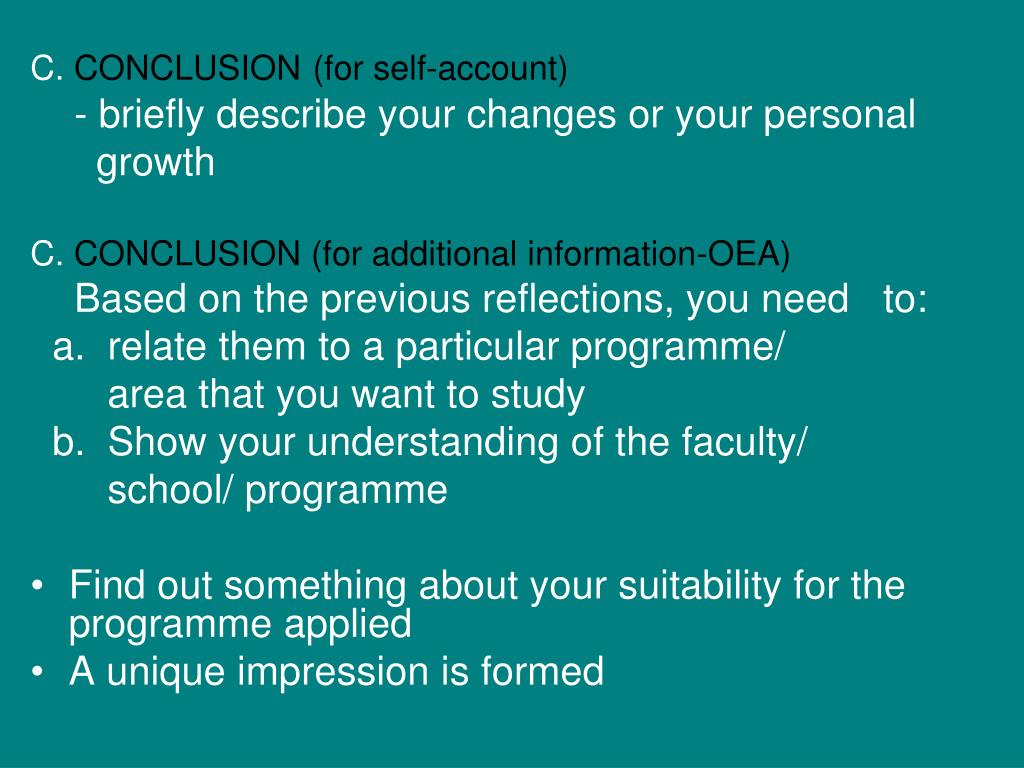 C. CONCLUSION (for self-account)
- briefly describe your changes or your personal growth

C. CONCLUSION (for additional information-OEA)
Based on the previous reflections, you need to:
a. relate them to a particular programme/ area that you want to study
b. Show your understanding of the faculty/ school/ programme

• Find out something about your suitability for the programme applied
• A unique impression is formed